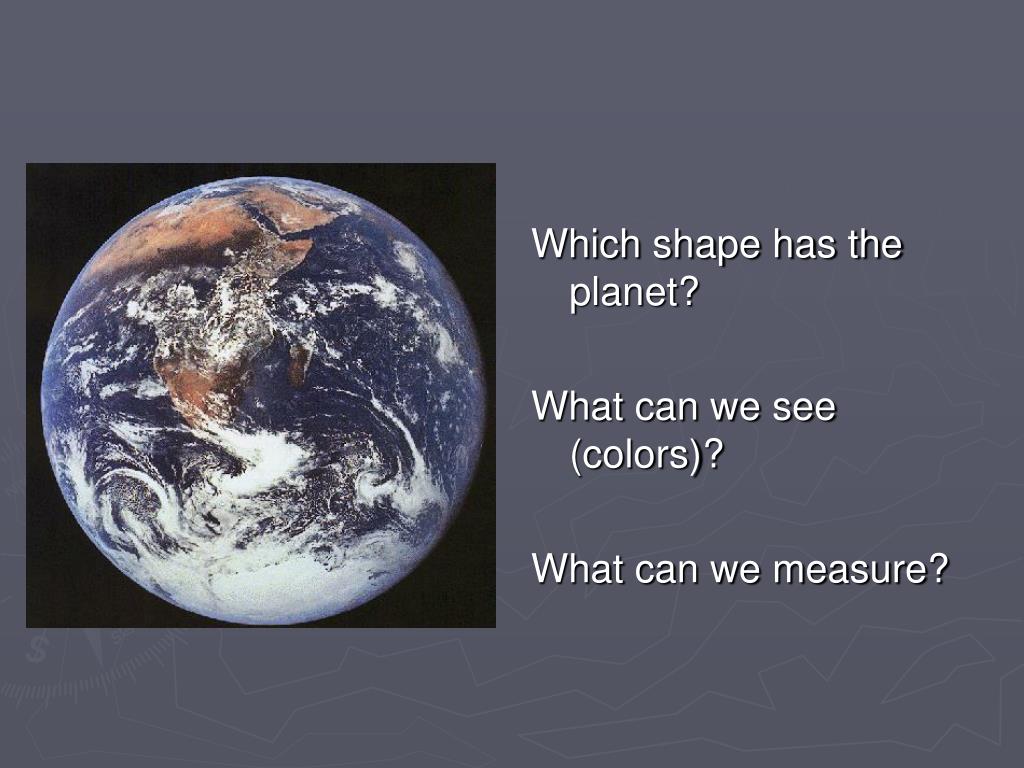 Which shape has the planet?

What can we see (colors)?

What can we measure?